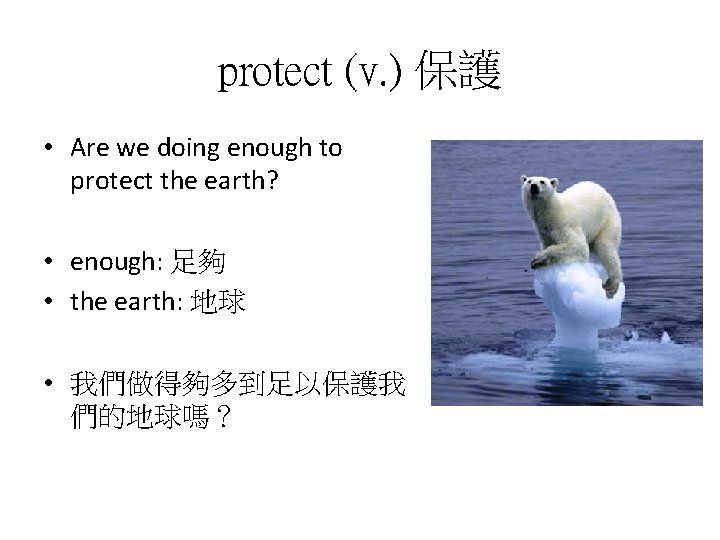 protect (v.) 保護

• Are we doing enough to protect the earth?

• enough: 足夠
• the earth: 地球

• 我們做得夠多到足以保護我們的地球嗎？